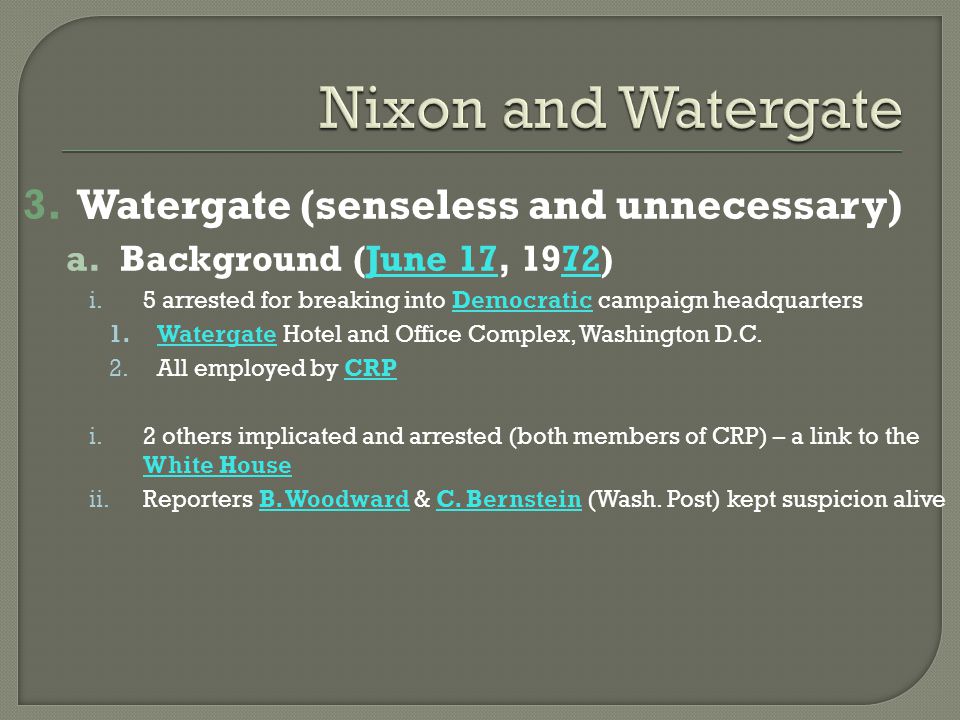 Nixon and Watergate

3. Watergate (senseless and unnecessary)

a. Background (June 17, 1972)

i. 5 arrested for breaking into Democratic campaign headquarters

1. Watergate Hotel and Office Complex, Washington D.C.

2. All employed by CRP

i. 2 others implicated and arrested (both members of CRP) – a link to the White House

ii. Reporters B. Woodward & C. Bernstein (Wash. Post) kept suspicion alive